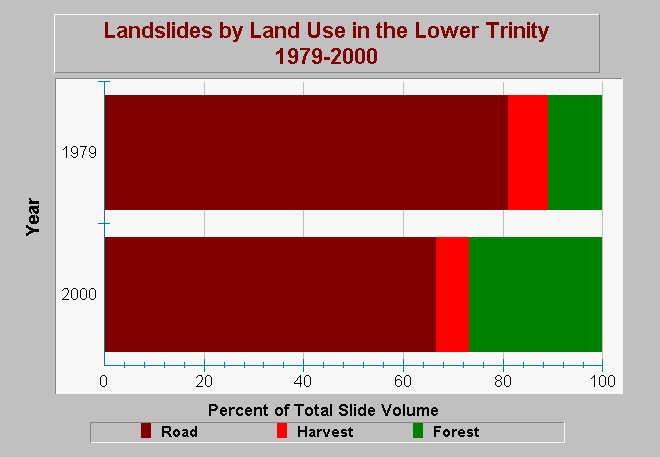 Landslides by Land Use in the Lower Trinity
1979-2000

Year

1979

2000

0
20
40
60
80
100

Percent of Total Slide Volume

Road
Harvest
Forest